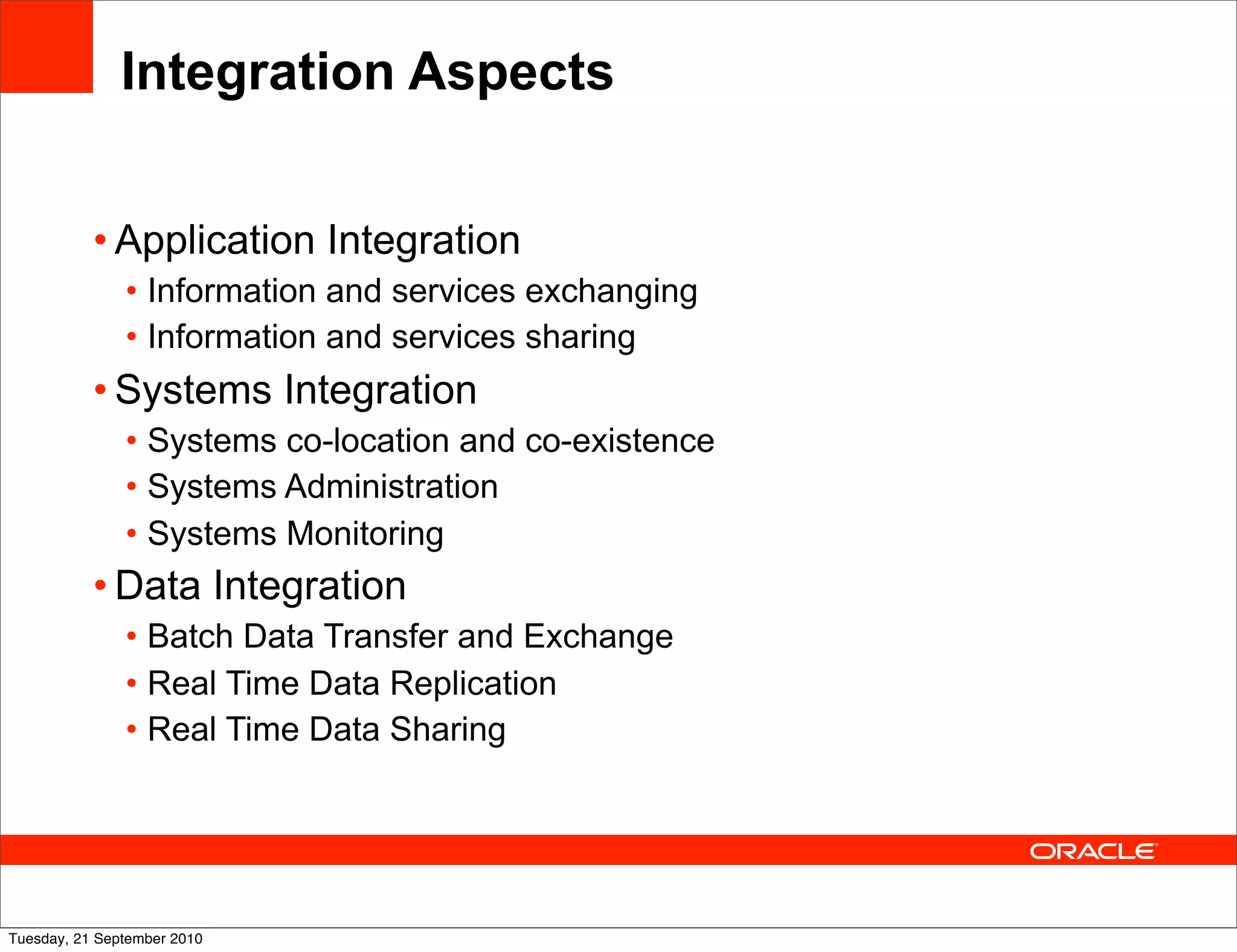 Integration Aspects

• Application Integration
• Information and services exchanging
• Information and services sharing
• Systems Integration
• Systems co-location and co-existence
• Systems Administration
• Systems Monitoring
• Data Integration
• Batch Data Transfer and Exchange
• Real Time Data Replication
• Real Time Data Sharing

ORACLE

Tuesday, 21 September 2010